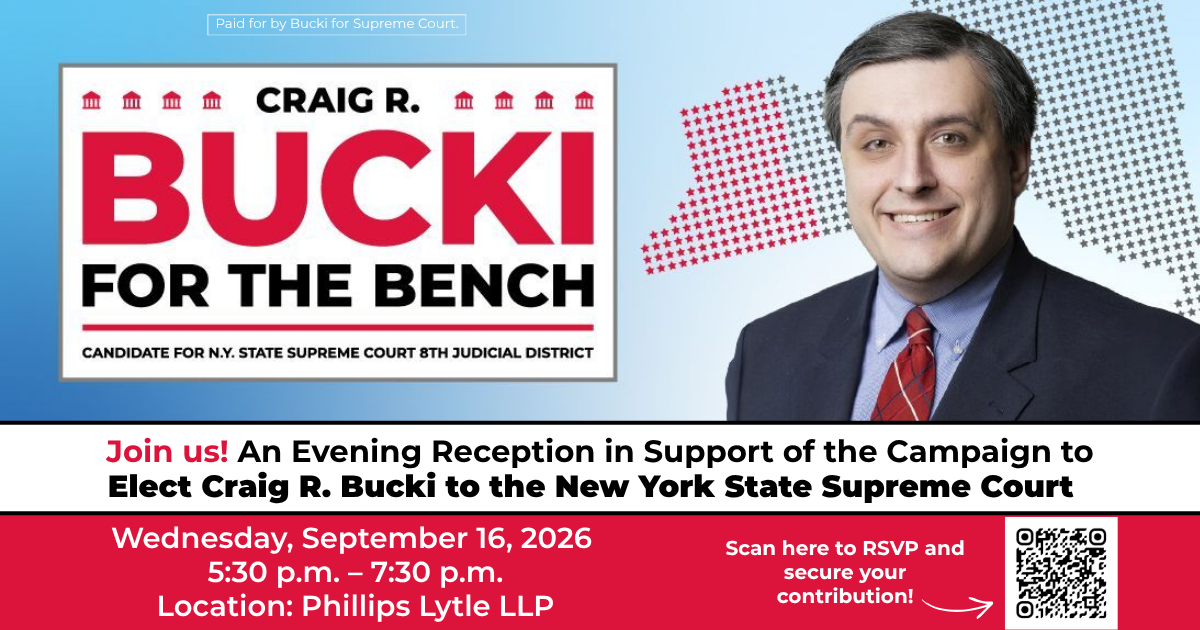 Paid for by Bucki for Supreme Court.

CRAIG R.
BUCKI
FOR THE BENCH
CANDIDATE FOR N.Y. STATE SUPREME COURT 8TH JUDICIAL DISTRICT

Join us! An Evening Reception in Support of the Campaign to Elect Craig R. Bucki to the New York State Supreme Court

Wednesday, September 16, 2026
5:30 p.m. – 7:30 p.m.
Location: Phillips Lytle LLP

Scan here to RSVP and secure your contribution!